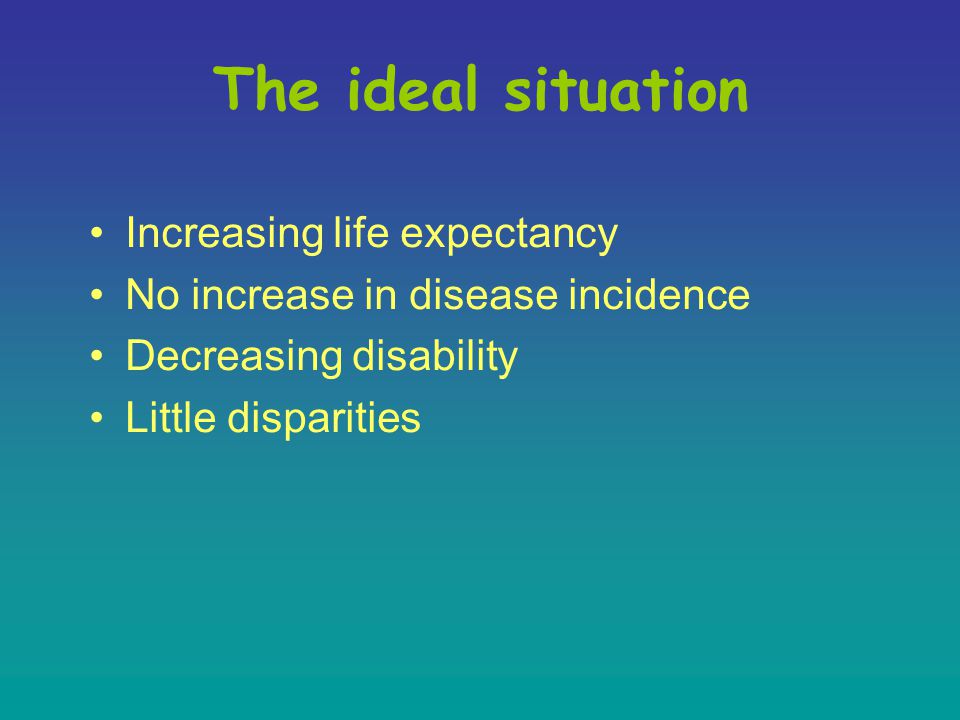 The ideal situation

• Increasing life expectancy
• No increase in disease incidence
• Decreasing disability
• Little disparities